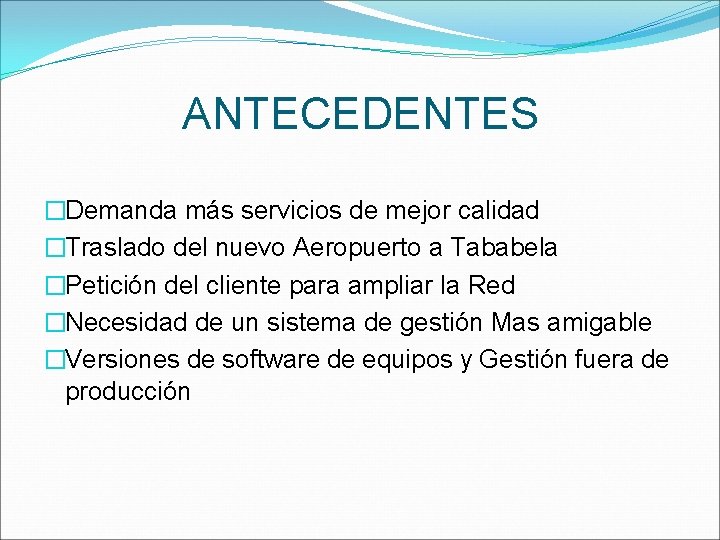 ANTECEDENTES

□Demanda más servicios de mejor calidad
□Traslado del nuevo Aeropuerto a Tababela
□Petición del cliente para ampliar la Red
□Necesidad de un sistema de gestión Mas amigable
□Versiones de software de equipos y Gestión fuera de producción